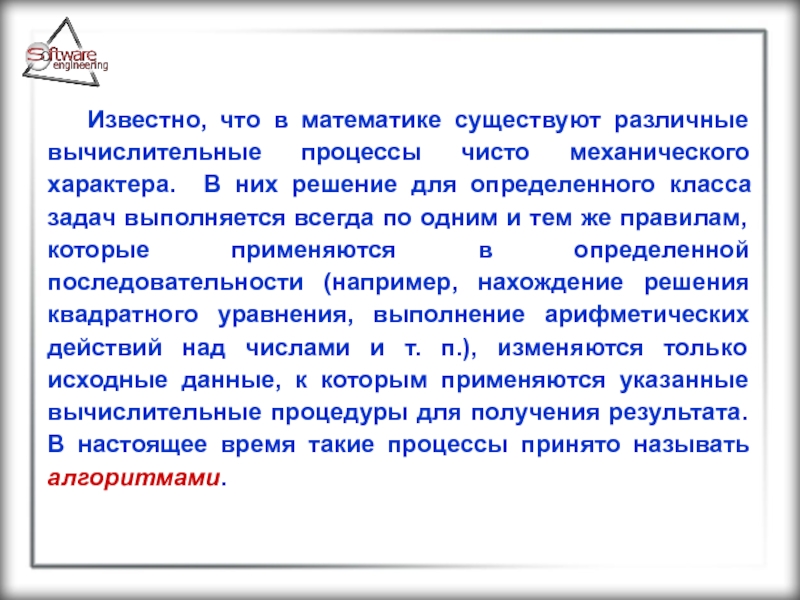 Software engineering

Известно, что в математике существуют различные вычислительные процессы чисто механического характера. В них решение для определенного класса задач выполняется всегда по одним и тем же правилам, которые применяются в определенной последовательности (например, нахождение решения квадратного уравнения, выполнение арифметических действий над числами и т. п.), изменяются только исходные данные, к которым применяются указанные вычислительные процедуры для получения результата. В настоящее время такие процессы принято называть алгоритмами.